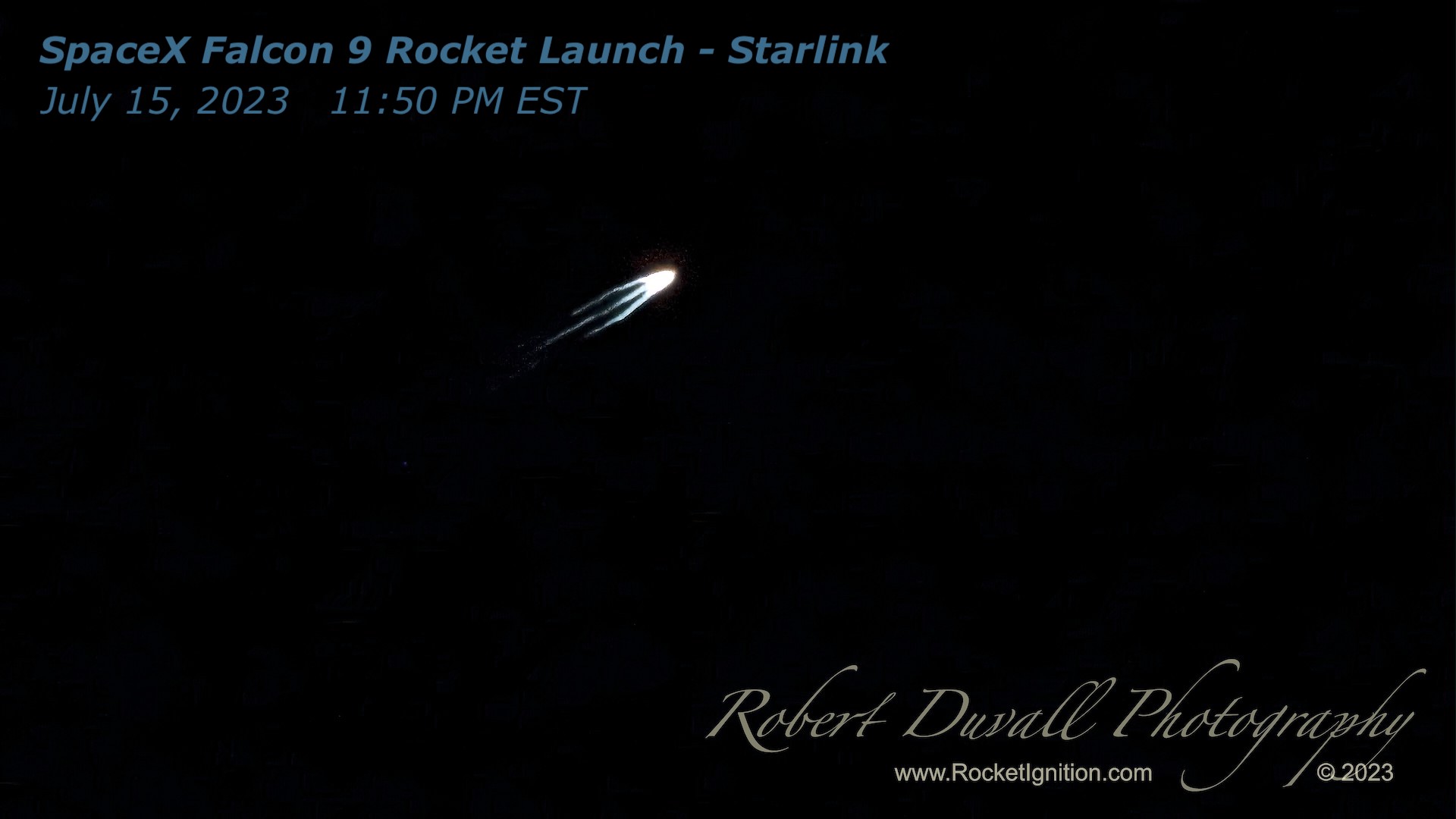 SpaceX Falcon 9 Rocket Launch - Starlink
July 15, 2023 11:50 PM EST

Robert Duvall Photography
www.RocketIgnition.com © 2023